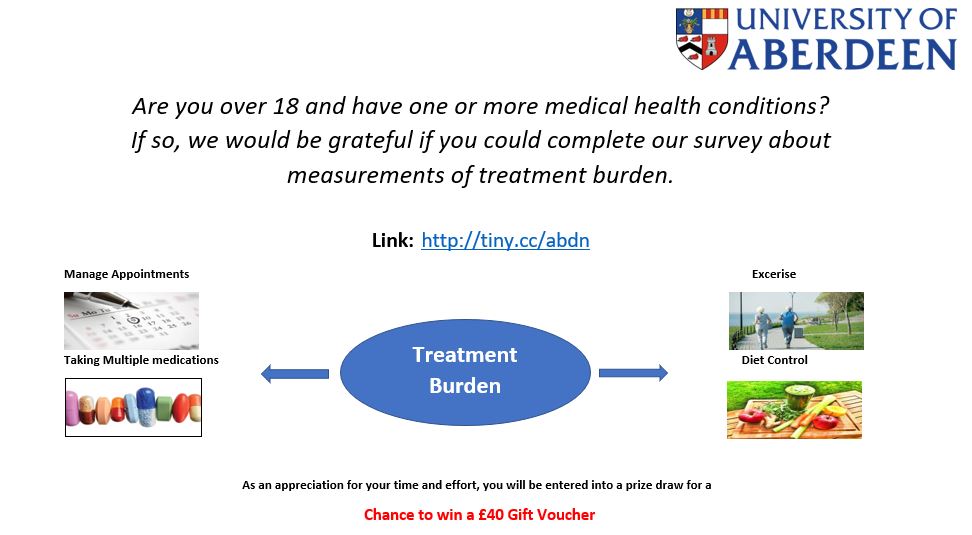 UNIVERSITY OF ABERDEEN

Are you over 18 and have one or more medical health conditions? If so, we would be grateful if you could complete our survey about measurements of treatment burden.

Link: http://tiny.cc/abdn

Manage Appointments

Taking Multiple medications

Treatment Burden

Excerise

Diet Control

As an appreciation for your time and effort, you will be entered into a prize draw for a

Chance to win a £40 Gift Voucher